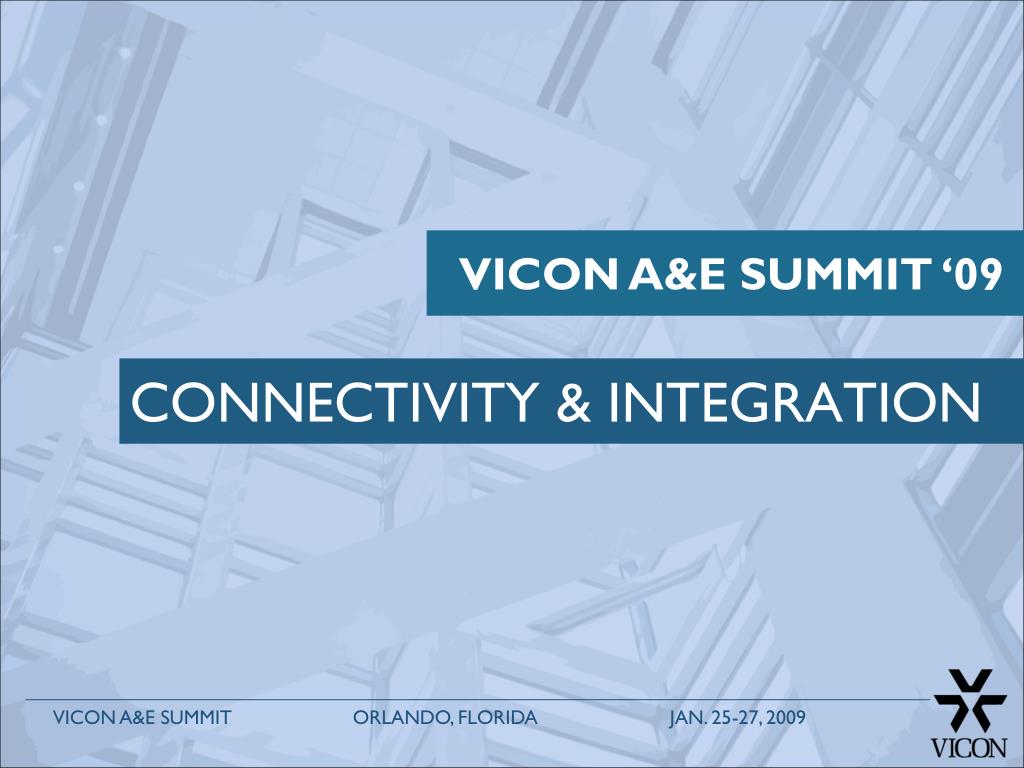 VICON A&E SUMMIT ‘09

CONNECTIVITY & INTEGRATION

VICON A&E SUMMIT ORLANDO, FLORIDA JAN. 25-27, 2009

VICON